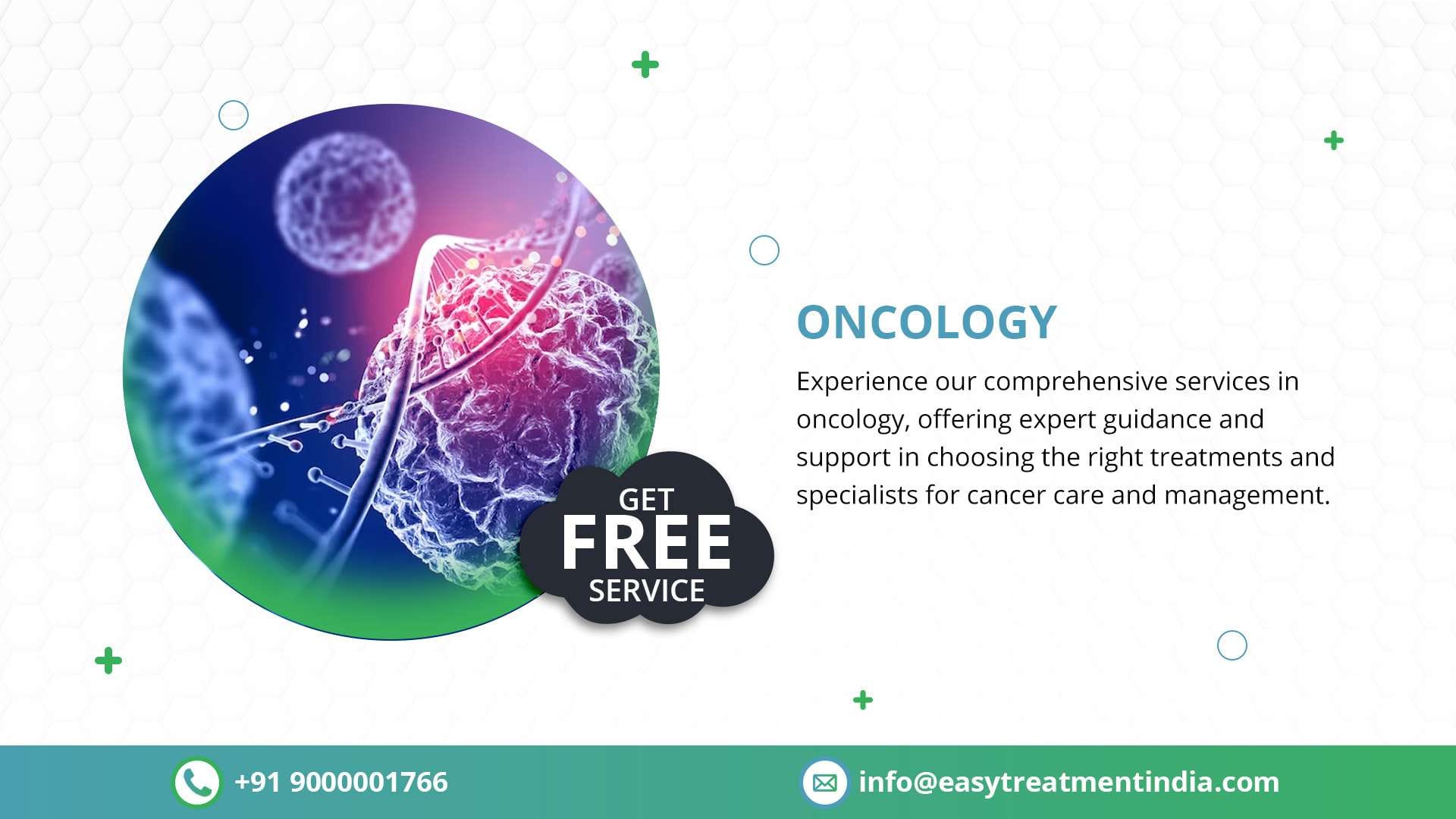 GET
FREE
SERVICE

ONCOLOGY

Experience our comprehensive services in oncology, offering expert guidance and support in choosing the right treatments and specialists for cancer care and management.

+91 9000001766

info@easytreatmentindia.com